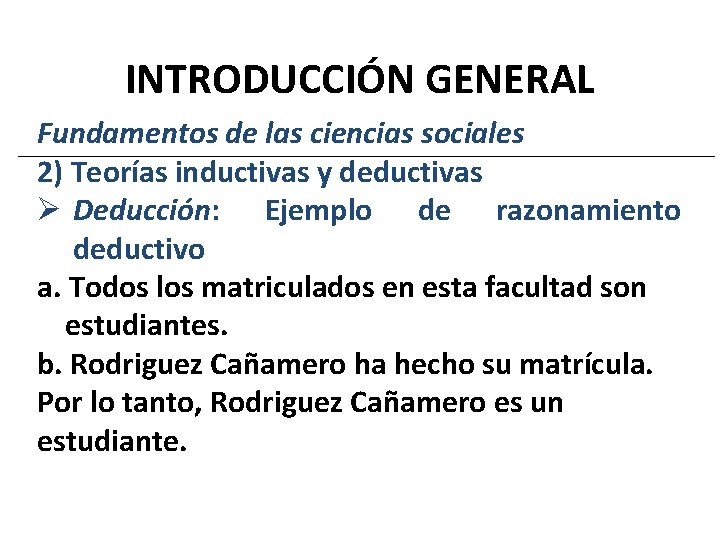 INTRODUCCIÓN GENERAL

Fundamentos de las ciencias sociales

2) Teorías inductivas y deductivas

➢ Deducción: Ejemplo de razonamiento deductivo

a. Todos los matriculados en esta facultad son estudiantes.

b. Rodriguez Cañamero ha hecho su matrícula.

Por lo tanto, Rodriguez Cañamero es un estudiante.